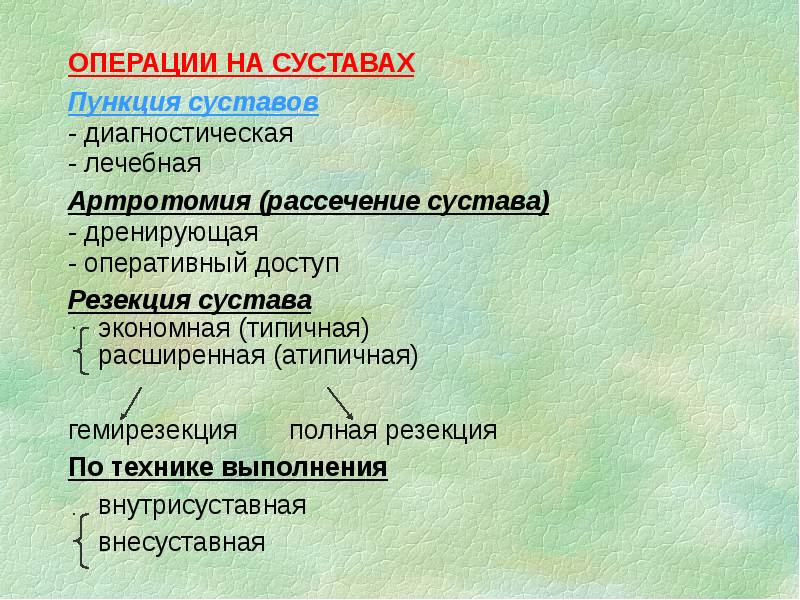 ОПЕРАЦИИ НА СУСТАВАХ

Пункция суставов
- диагностическая
- лечебная

Артротомия (рассечение сустава)
- дренирующая
- оперативный доступ

Резекция сустава
экономная (типичная)
расширенная (атипичная)

гемирезекция полная резекция

По технике выполнения

внутрисуставная
внесуставная